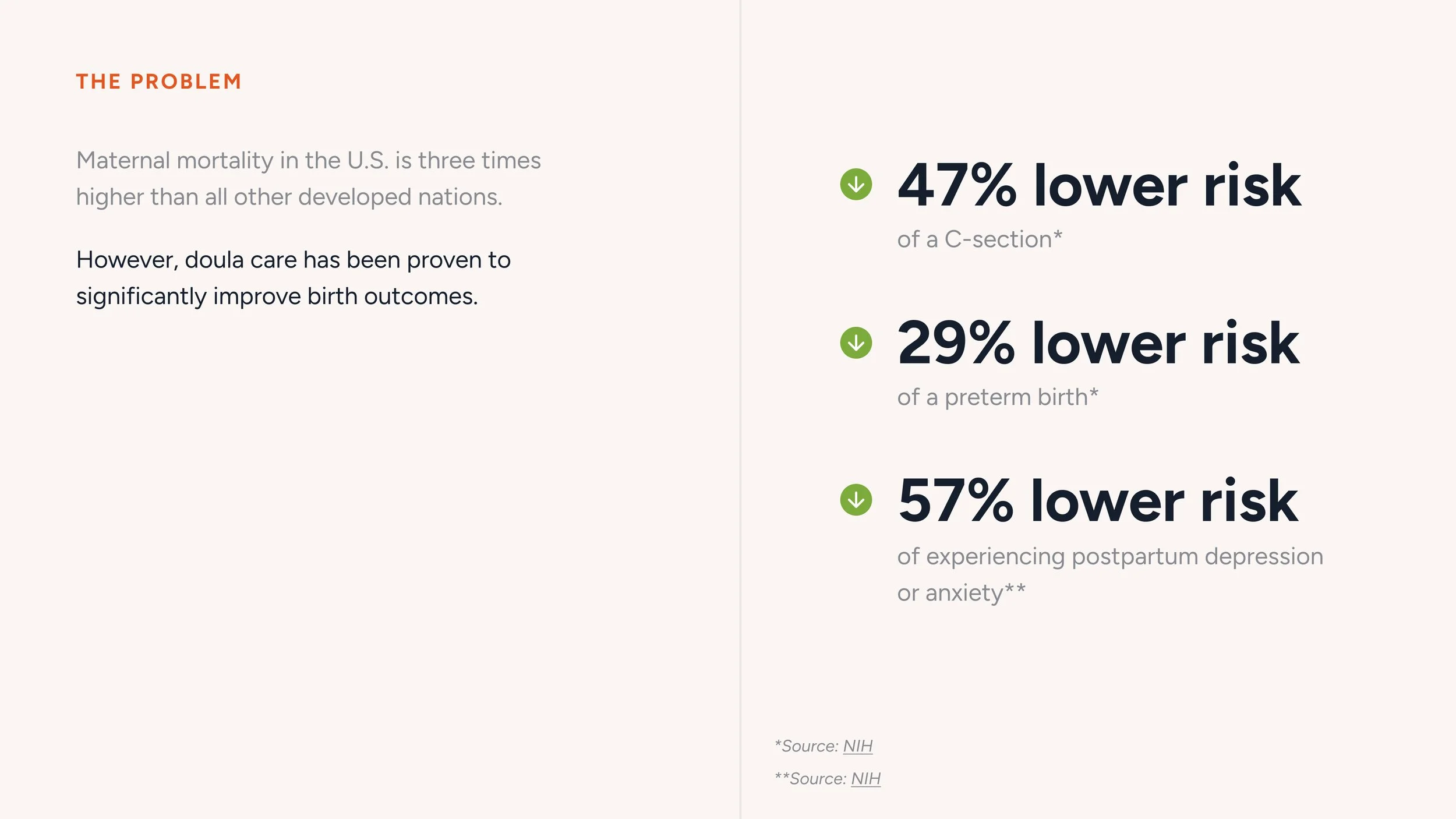 THE PROBLEM

Maternal mortality in the U.S. is three times higher than all other developed nations.

However, doula care has been proven to significantly improve birth outcomes.

47% lower risk

of a C-section*

29% lower risk

of a preterm birth*

57% lower risk

of experiencing postpartum depression or anxiety**

*Source: NIH

**Source: NIH